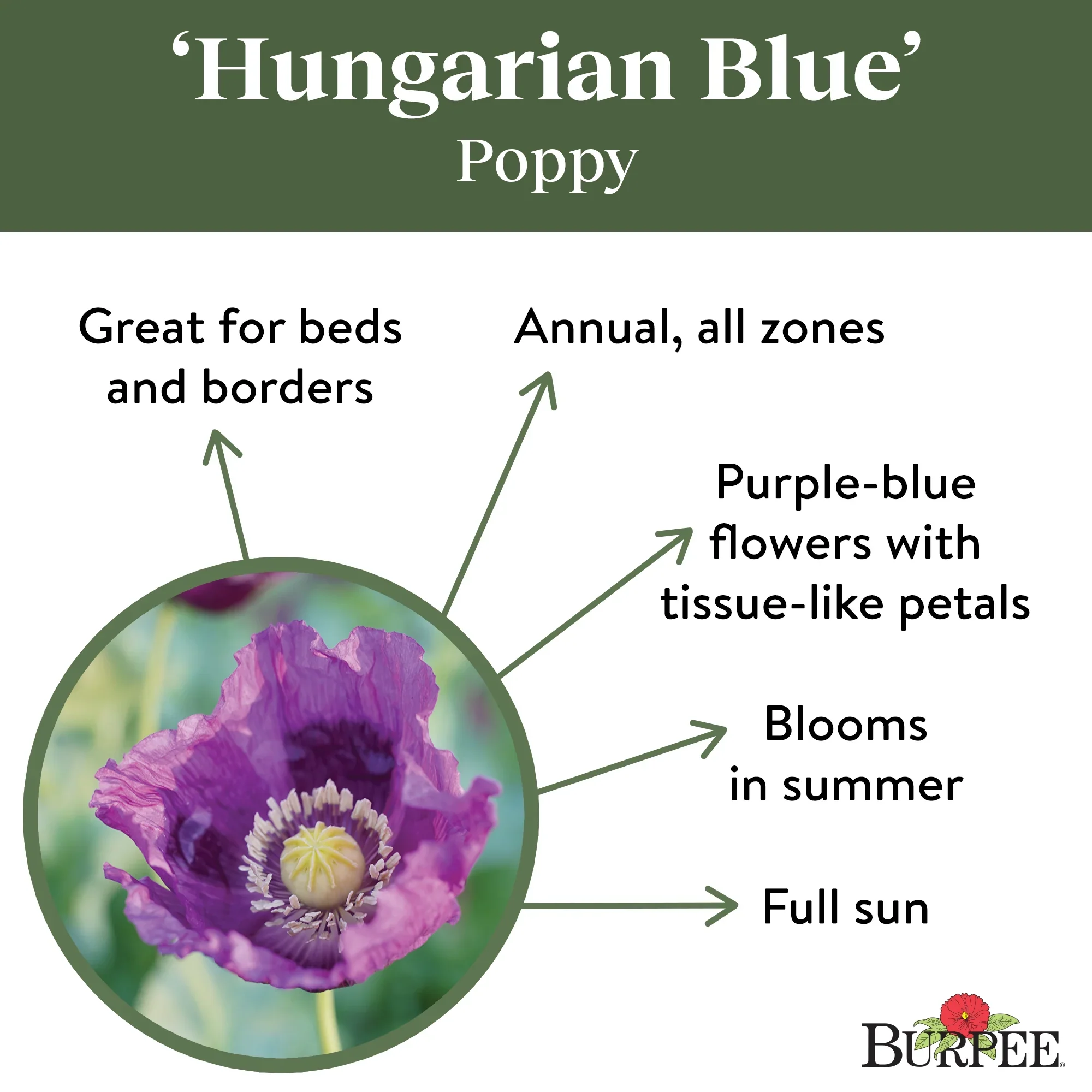 ‘Hungarian Blue’
Poppy

Great for beds and borders

Annual, all zones

Purple-blue flowers with tissue-like petals

Blooms in summer

Full sun

BURPEE®